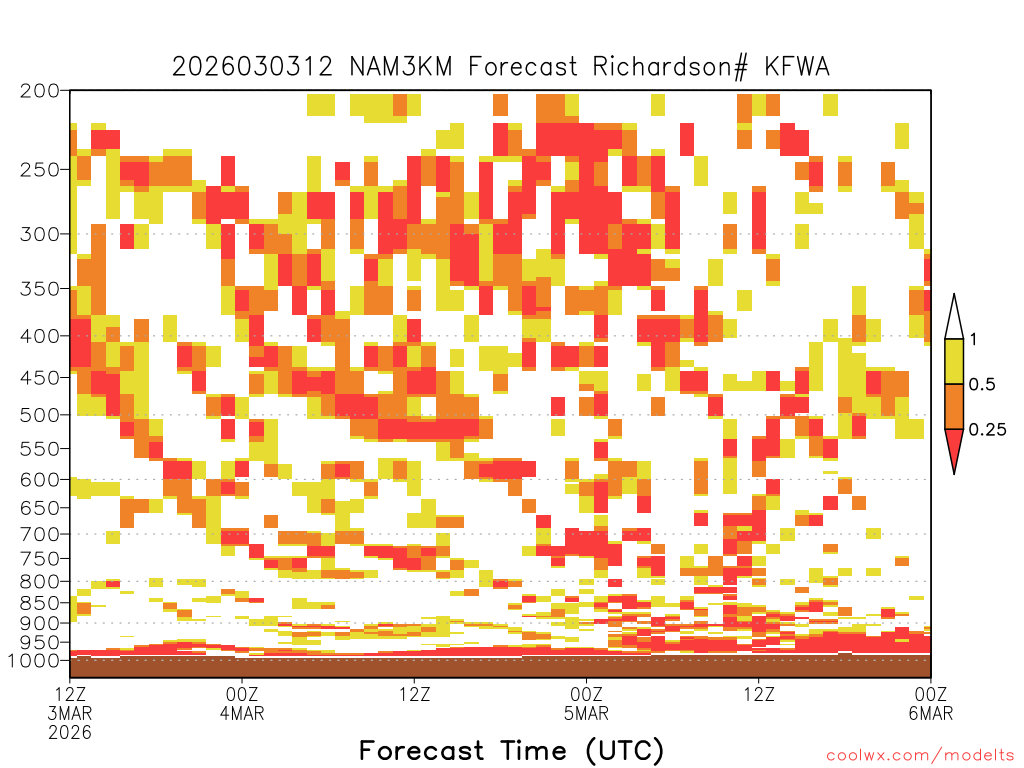 2026030312 NAM3KM Forecast Richardson# KFWA

200
250
300
350
400
450
500
550
600
650
700
750
800
850
900
950
1000

1
0.5
0.25

12Z
3MAR
2026

00Z
4MAR

12Z

00Z
5MAR

12Z

00Z
6MAR

Forecast Time (UTC)

coolwx.com/modelts